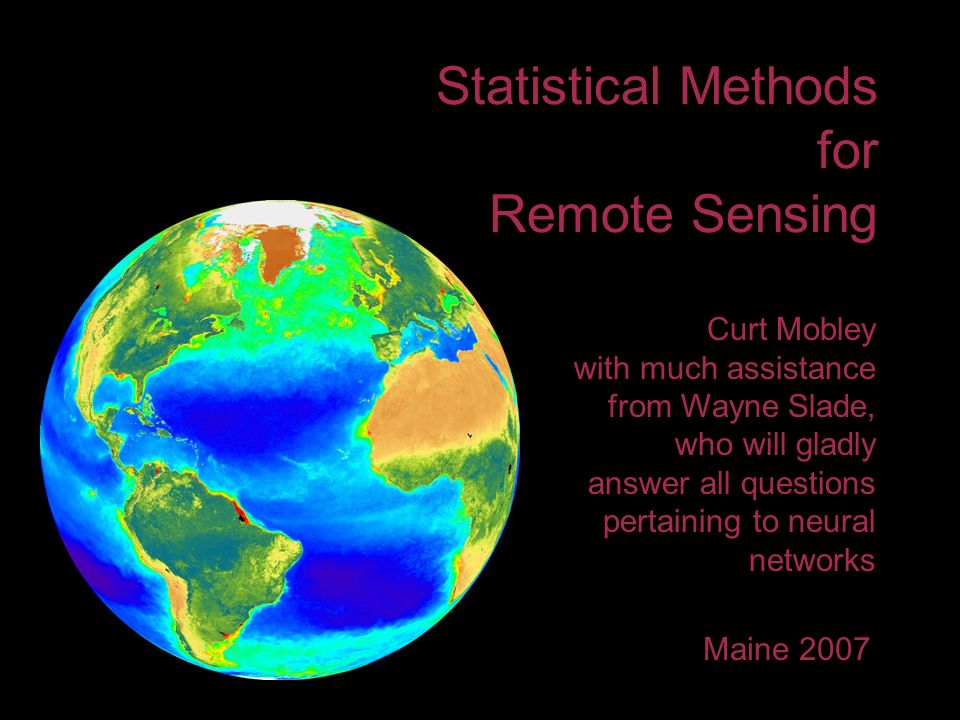 Statistical Methods for Remote Sensing

Curt Mobley with much assistance from Wayne Slade, who will gladly answer all questions pertaining to neural networks

Maine 2007